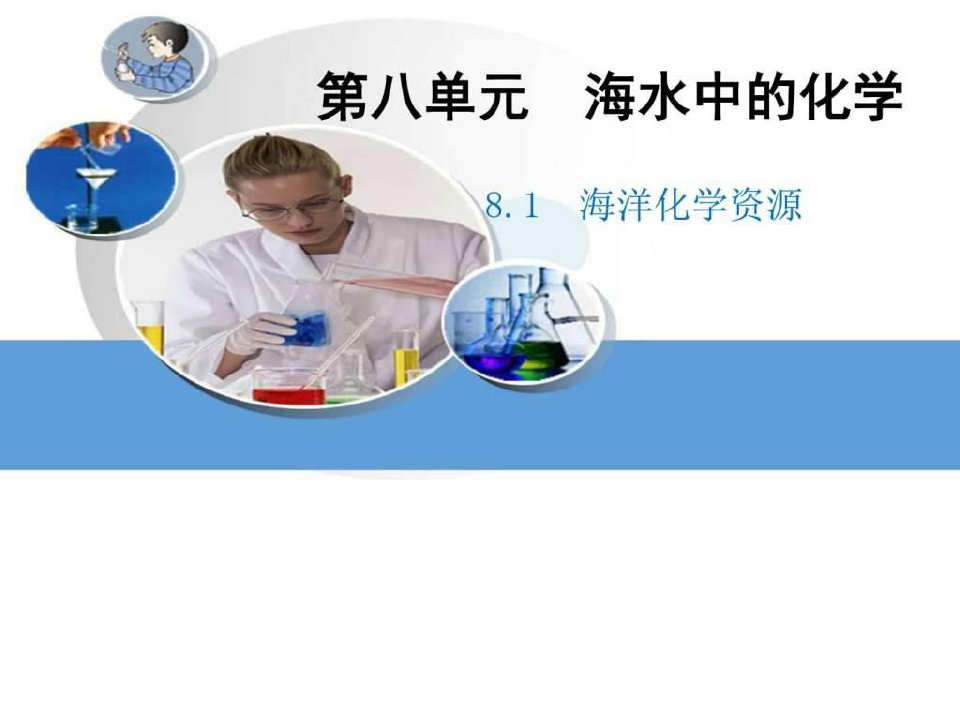 第八单元　海水中的化学

8.1　海洋化学资源